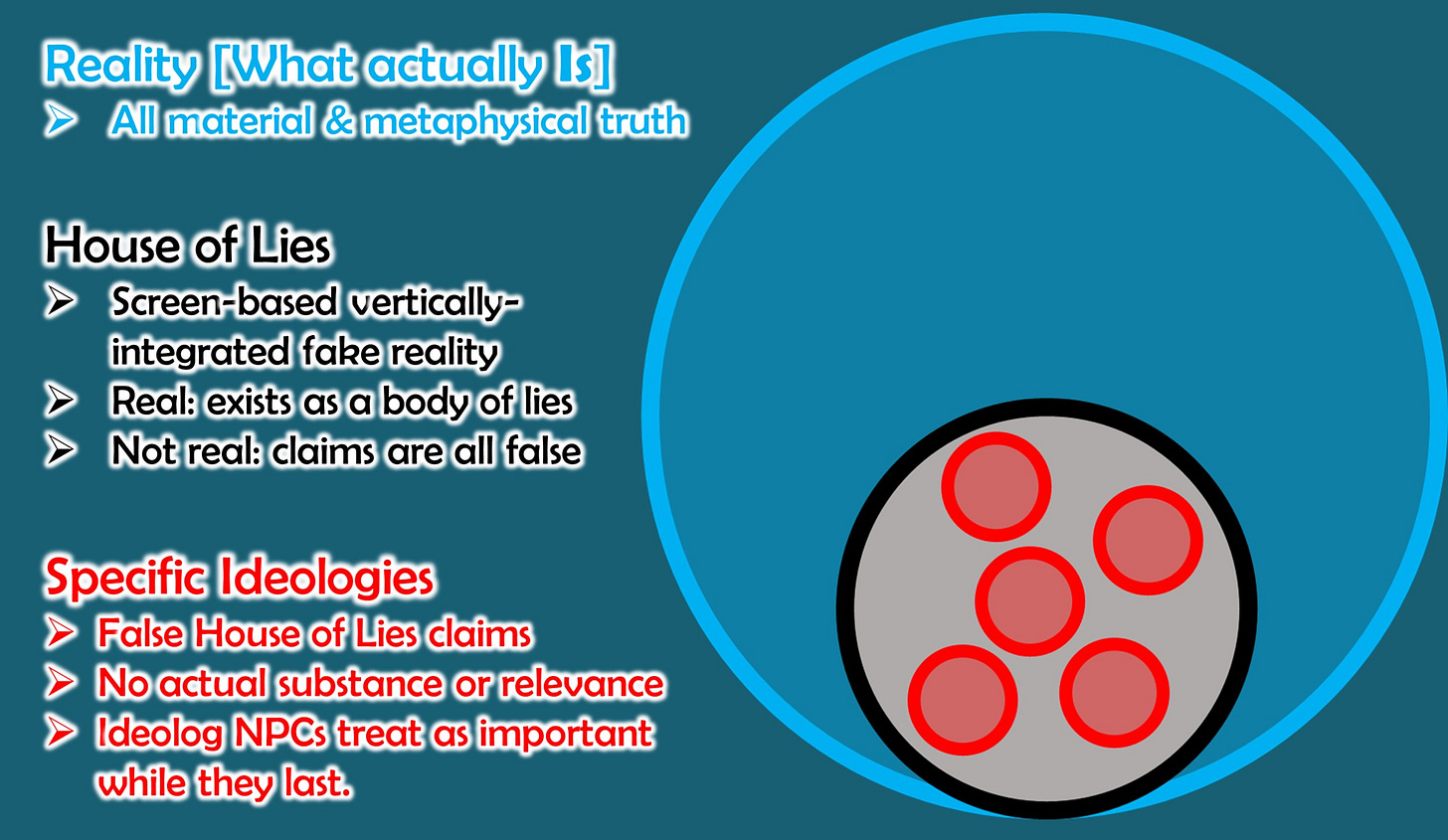 Reality [What actually Is]
➢ All material & metaphysical truth

House of Lies
➢ Screen-based vertically-integrated fake reality
➢ Real: exists as a body of lies
➢ Not real: claims are all false

Specific Ideologies
➢ False House of Lies claims
➢ No actual substance or relevance
➢ Ideolog NPCs treat as important while they last.